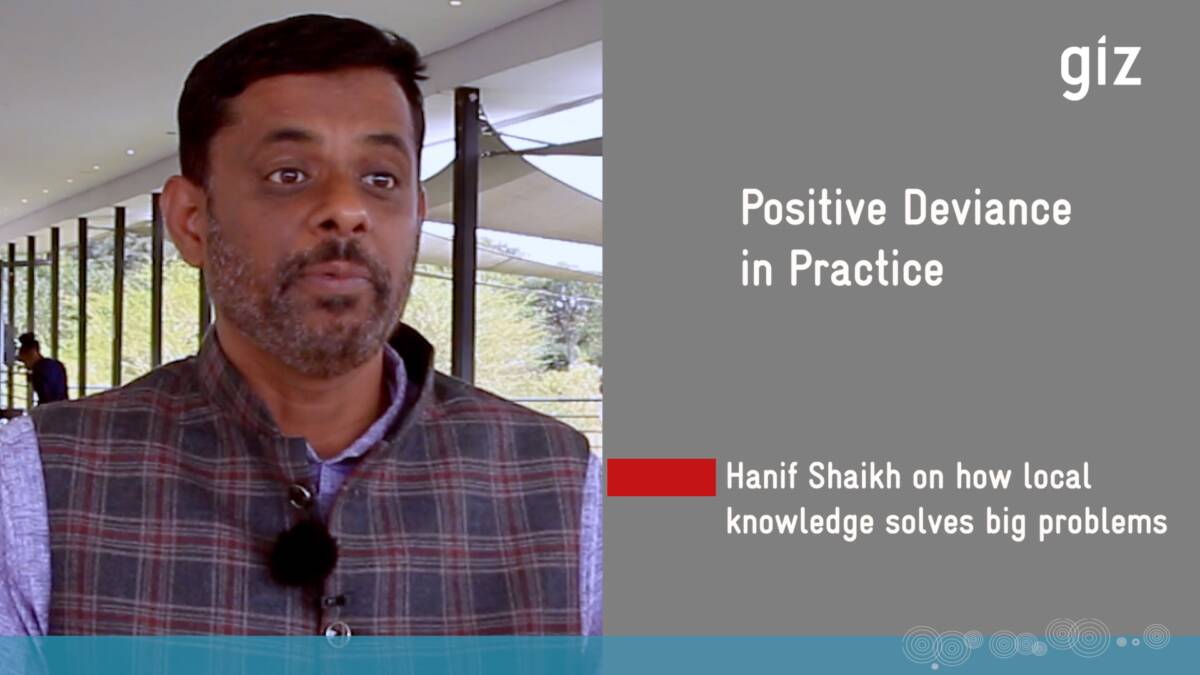 giz

Positive Deviance in Practice

Hanif Shaikh on how local knowledge solves big problems